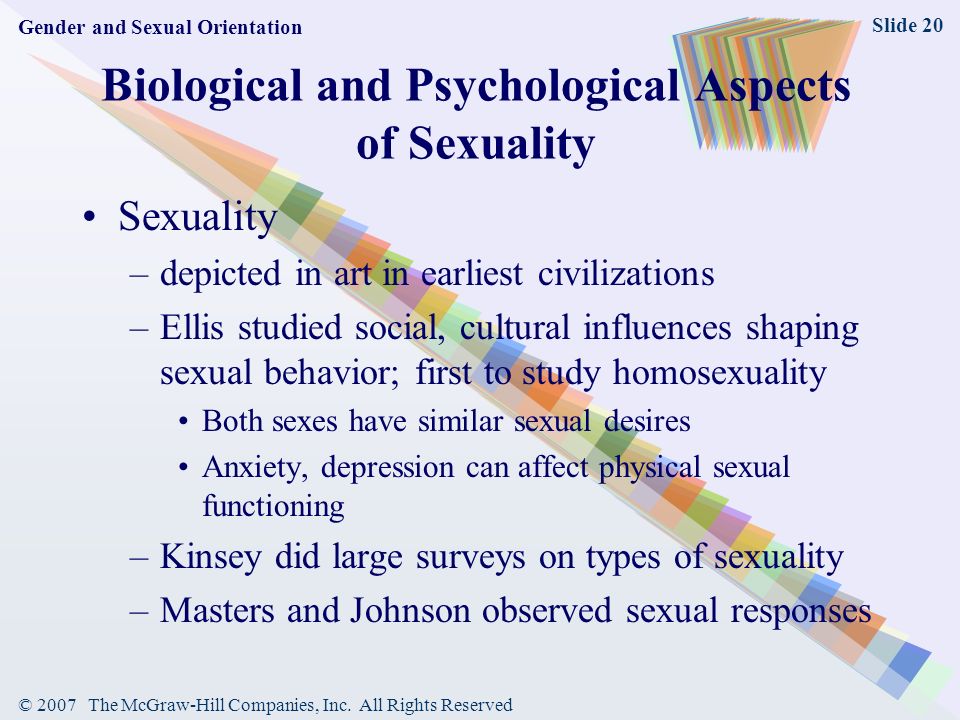 Gender and Sexual Orientation

Slide 20

Biological and Psychological Aspects of Sexuality

• Sexuality
– depicted in art in earliest civilizations
– Ellis studied social, cultural influences shaping sexual behavior; first to study homosexuality
• Both sexes have similar sexual desires
• Anxiety, depression can affect physical sexual functioning
– Kinsey did large surveys on types of sexuality
– Masters and Johnson observed sexual responses

© 2007 The McGraw-Hill Companies, Inc. All Rights Reserved